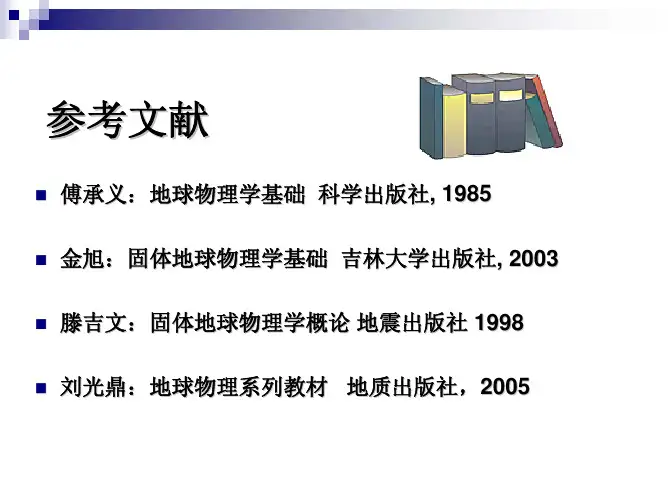 参考文献

傅承义：地球物理学基础 科学出版社, 1985

金旭：固体地球物理学基础 吉林大学出版社, 2003

滕吉文：固体地球物理学概论 地震出版社 1998

刘光鼎：地球物理系列教材 地质出版社，2005